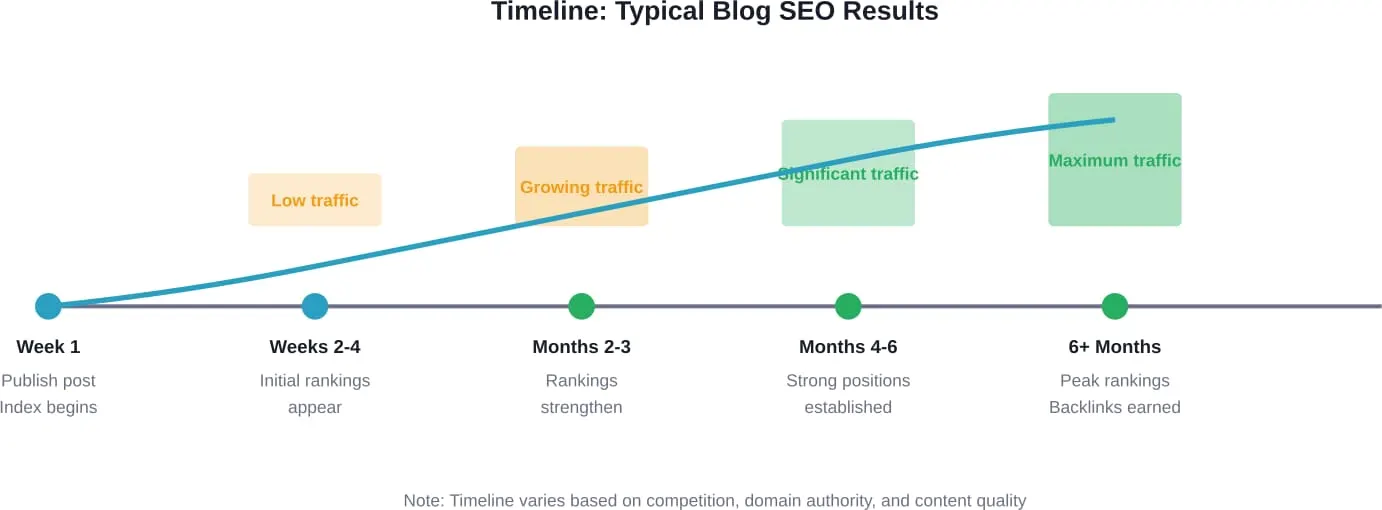 Timeline: Typical Blog SEO Results

Low traffic

Growing traffic

Significant traffic

Maximum traffic

Week 1
Publish post
Index begins

Weeks 2-4
Initial rankings
appear

Months 2-3
Rankings
strengthen

Months 4-6
Strong positions
established

6+ Months
Peak rankings
Backlinks earned

Note: Timeline varies based on competition, domain authority, and content quality